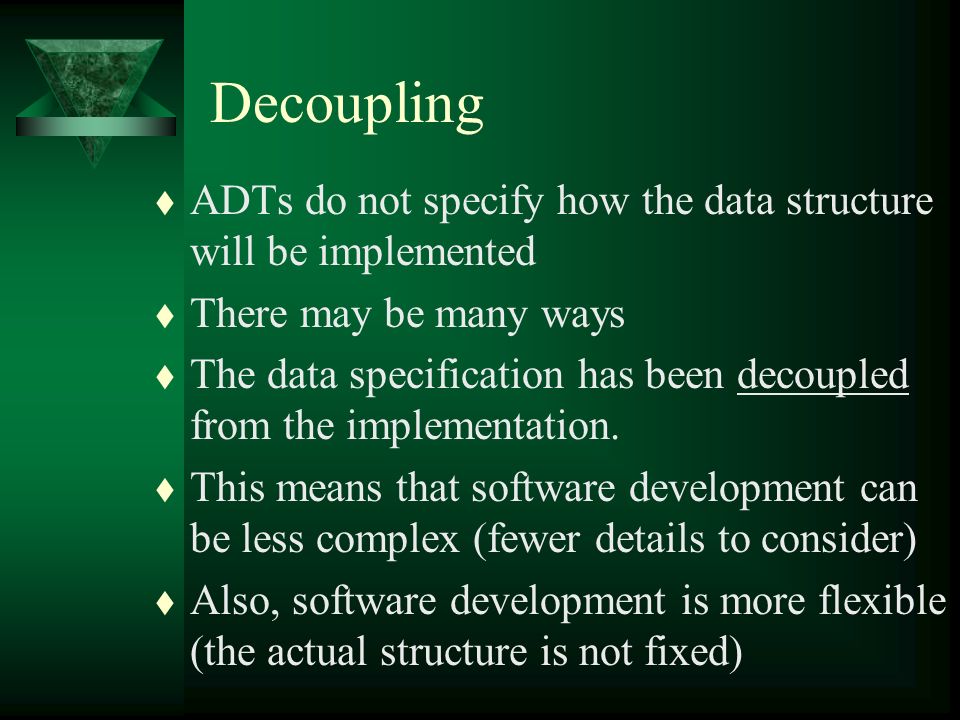 Decoupling

♦ ADTs do not specify how the data structure will be implemented

♦ There may be many ways

♦ The data specification has been decoupled from the implementation.

♦ This means that software development can be less complex (fewer details to consider)

♦ Also, software development is more flexible (the actual structure is not fixed)